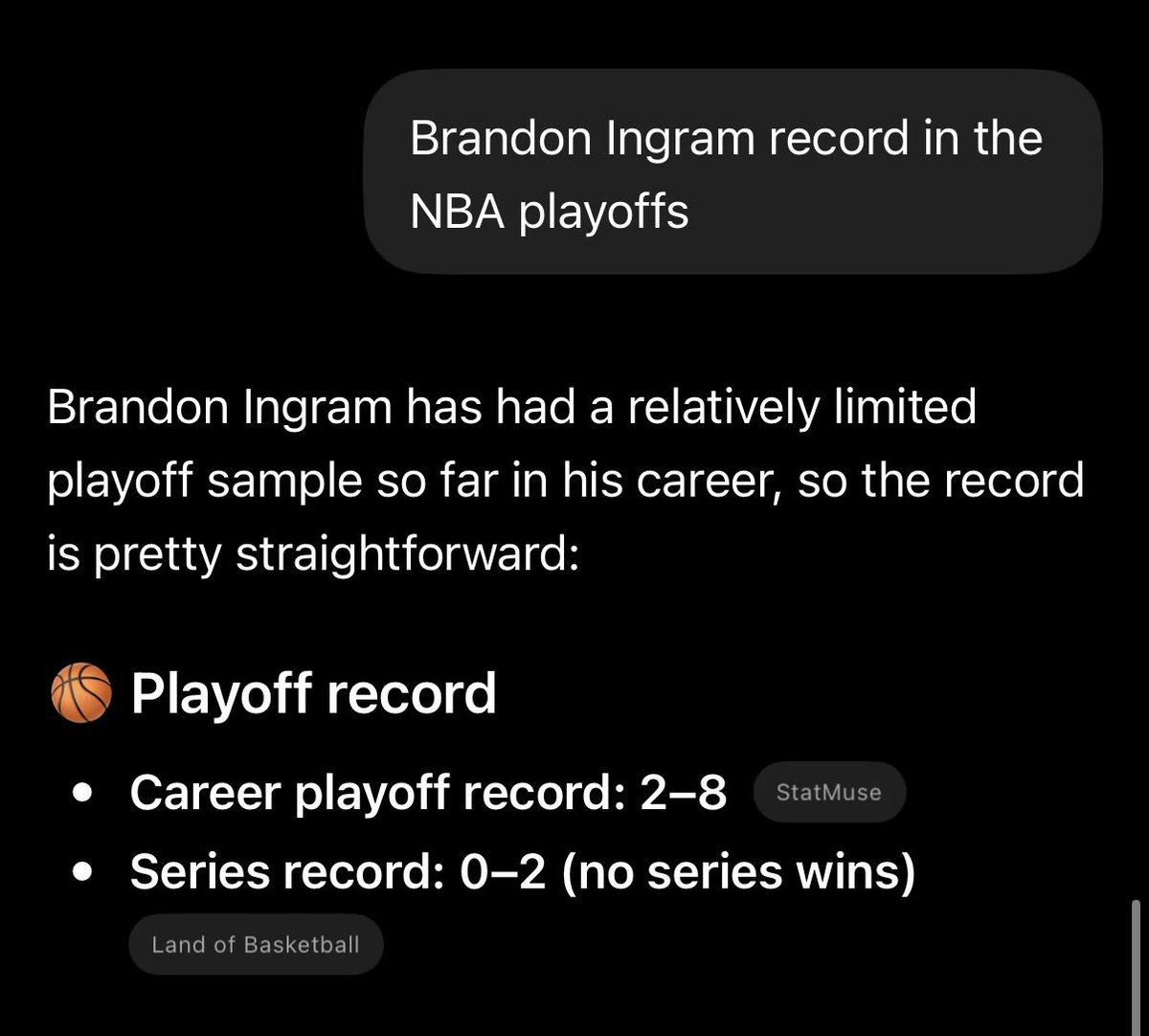 Brandon Ingram record in the NBA playoffs

Brandon Ingram has had a relatively limited playoff sample so far in his career, so the record is pretty straightforward:

🏀 Playoff record

- Career playoff record: 2–8 StatMuse
- Series record: 0–2 (no series wins) Land of Basketball